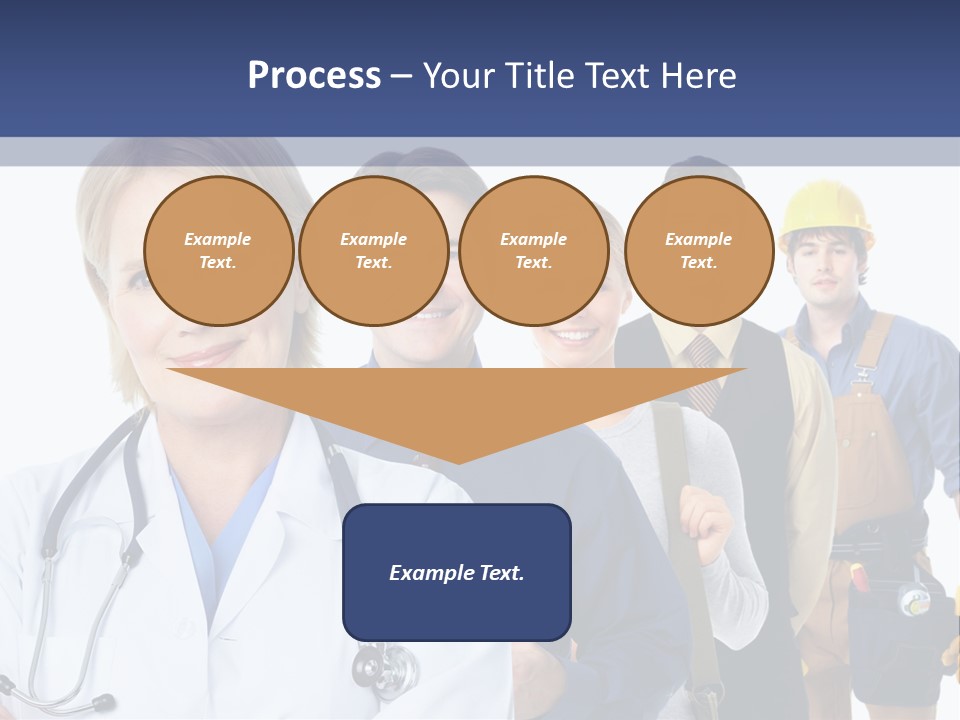 Process – Your Title Text Here

Example Text.

Example Text.

Example Text.

Example Text.

Example Text.